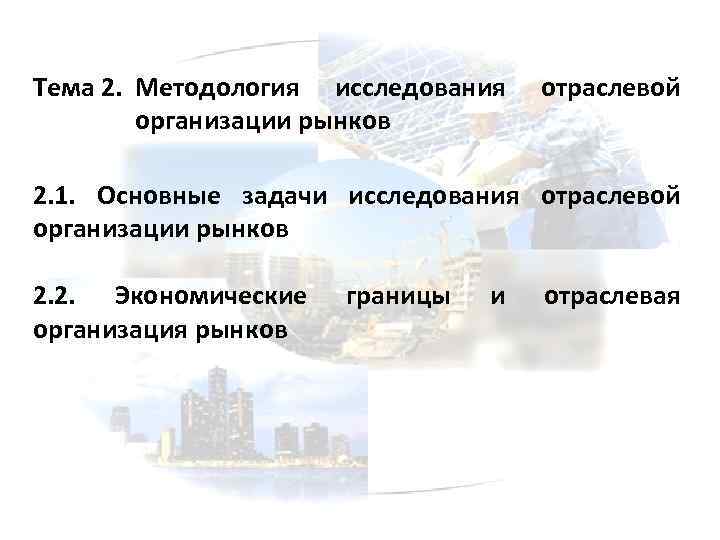 Тема 2. Методология исследования отраслевой организации рынков

2.1. Основные задачи исследования отраслевой организации рынков

2.2. Экономические границы и отраслевая организация рынков